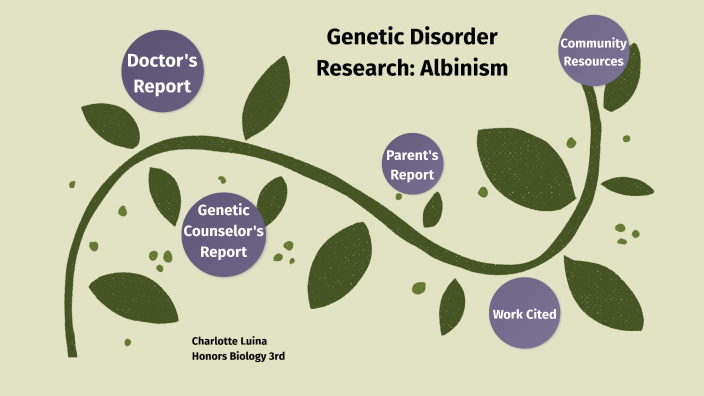 Genetic Disorder Research: Albinism

Doctor's Report

Community Resources

Parent's Report

Genetic Counselor's Report

Work Cited

Charlotte Luina
Honors Biology 3rd